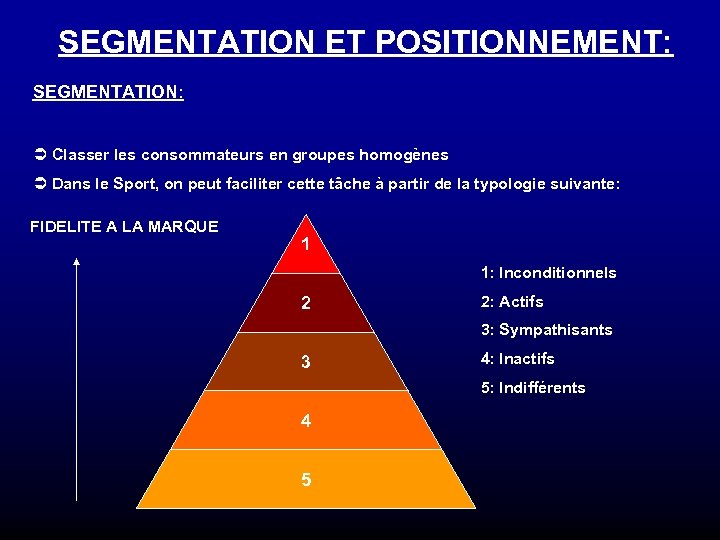 SEGMENTATION ET POSITIONNEMENT:

SEGMENTATION:

➲ Classer les consommateurs en groupes homogènes

➲ Dans le Sport, on peut faciliter cette tâche à partir de la typologie suivante:

FIDELITE A LA MARQUE

1
2
3
4
5

1: Inconditionnels
2: Actifs
3: Sympathisants
4: Inactifs
5: Indifférents